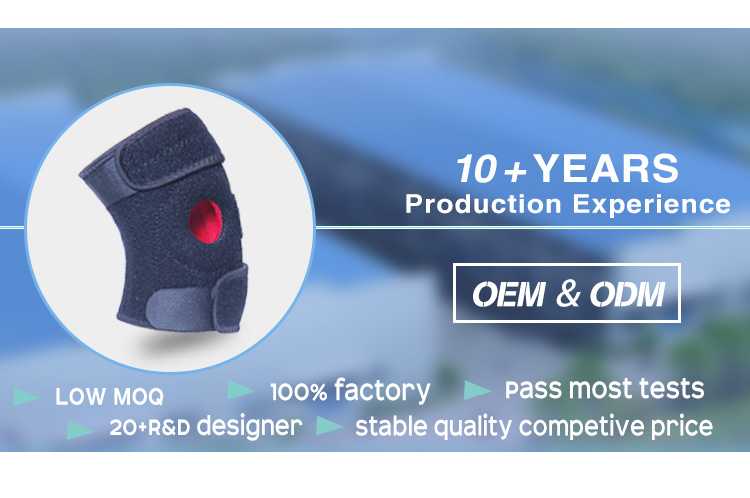 10+YEARS
Production Experience

OEM & ODM

LOW MOQ 100% factory Pass most tests
20+R&D designer stable quality competive price